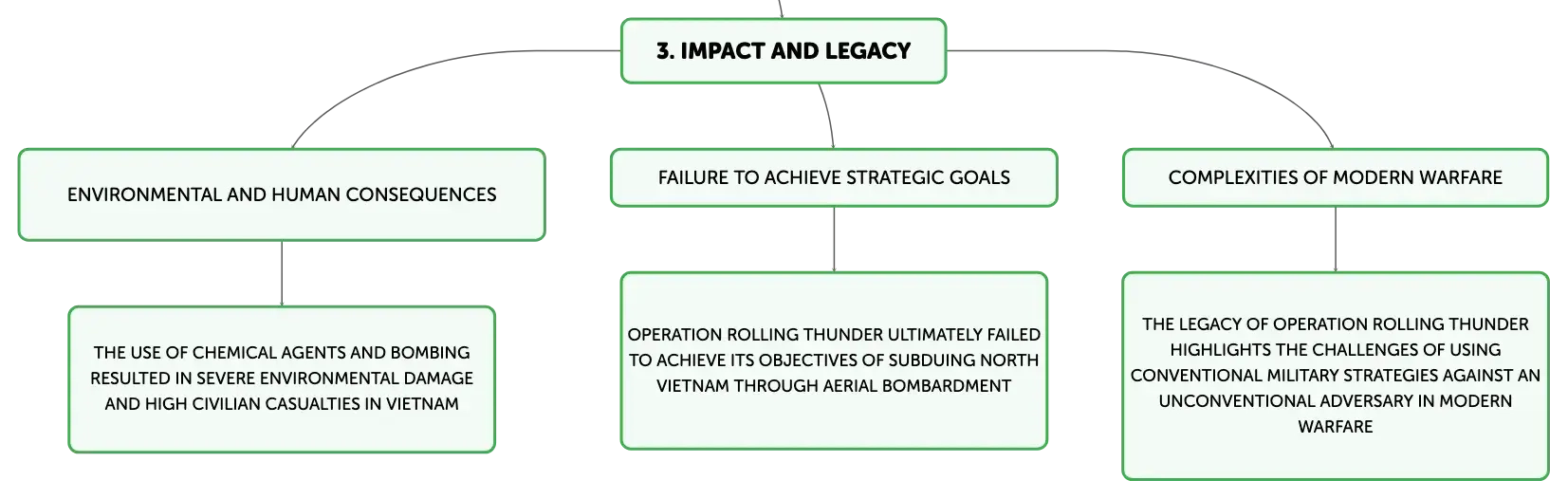 3. IMPACT AND LEGACY

ENVIRONMENTAL AND HUMAN CONSEQUENCES

THE USE OF CHEMICAL AGENTS AND BOMBING RESULTED IN SEVERE ENVIRONMENTAL DAMAGE AND HIGH CIVILIAN CASUALTIES IN VIETNAM

FAILURE TO ACHIEVE STRATEGIC GOALS

OPERATION ROLLING THUNDER ULTIMATELY FAILED TO ACHIEVE ITS OBJECTIVES OF SUBDUING NORTH VIETNAM THROUGH AERIAL BOMBARDMENT

COMPLEXITIES OF MODERN WARFARE

THE LEGACY OF OPERATION ROLLING THUNDER HIGHLIGHTS THE CHALLENGES OF USING CONVENTIONAL MILITARY STRATEGIES AGAINST AN UNCONVENTIONAL ADVERSARY IN MODERN WARFARE